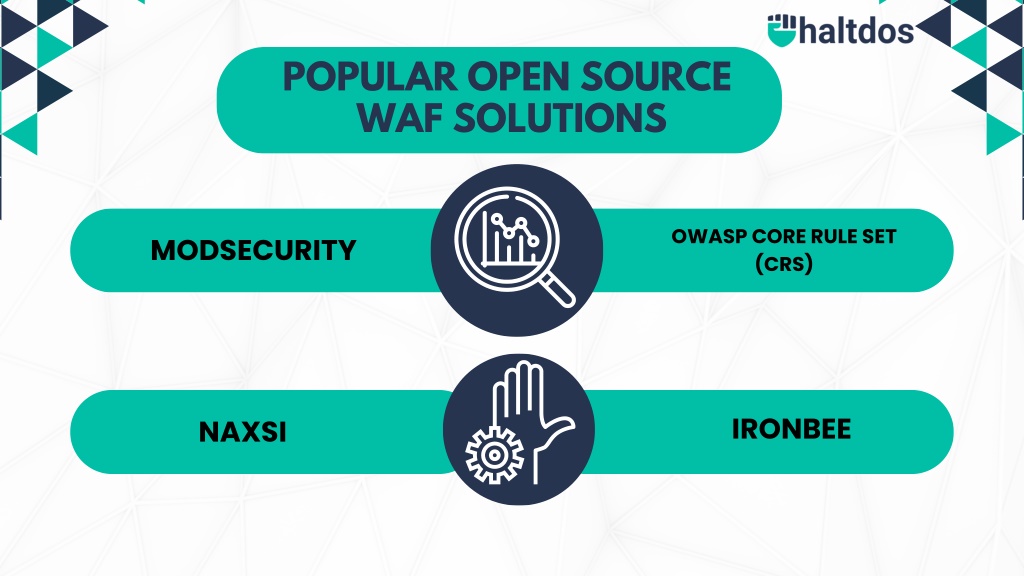 haltdos

POPULAR OPEN SOURCE WAF SOLUTIONS

MODSECURITY

OWASP CORE RULE SET (CRS)

NAXSI

IRONBEE